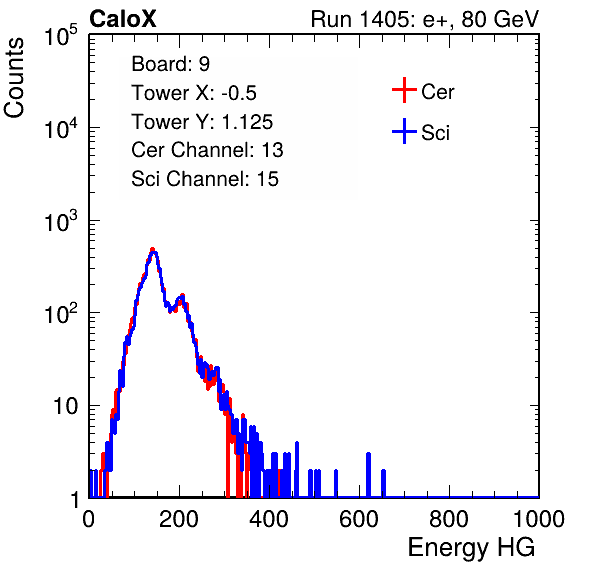 CaloX

Run 1405: e+, 80 GeV

Counts

$10^5$
$10^4$
$10^3$
$10^2$
10
1

Board: 9
Tower X: -0.5
Tower Y: 1.125
Cer Channel: 13
Sci Channel: 15

Cer
Sci

0
200
400
600
800
1000

Energy HG